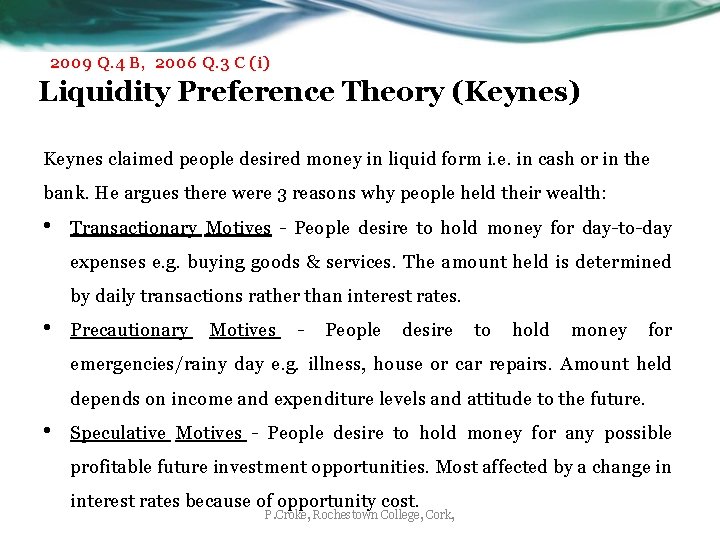 2009 Q.4 B, 2006 Q.3 C (i)

Liquidity Preference Theory (Keynes)

Keynes claimed people desired money in liquid form i.e. in cash or in the bank. He argues there were 3 reasons why people held their wealth:

• Transactionary Motives - People desire to hold money for day-to-day expenses e.g. buying goods & services. The amount held is determined by daily transactions rather than interest rates.

• Precautionary Motives - People desire to hold money for emergencies/rainy day e.g. illness, house or car repairs. Amount held depends on income and expenditure levels and attitude to the future.

• Speculative Motives - People desire to hold money for any possible profitable future investment opportunities. Most affected by a change in interest rates because of opportunity cost.

P.Croke, Rochestown College, Cork,